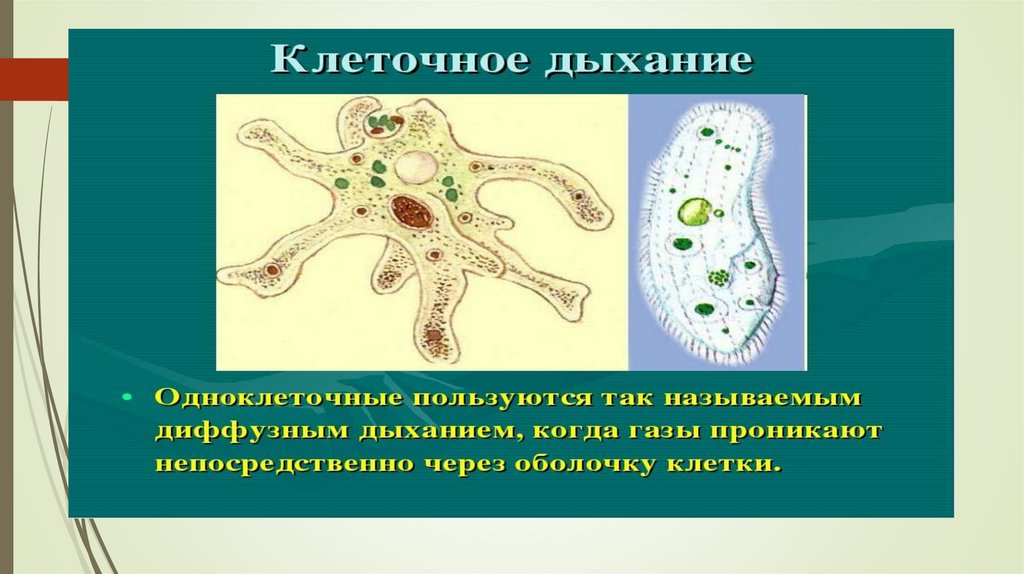 Клеточное дыхание

• Одноклеточные пользуются так называемым диффузным дыханием, когда газы проникают непосредственно через оболочку клетки.